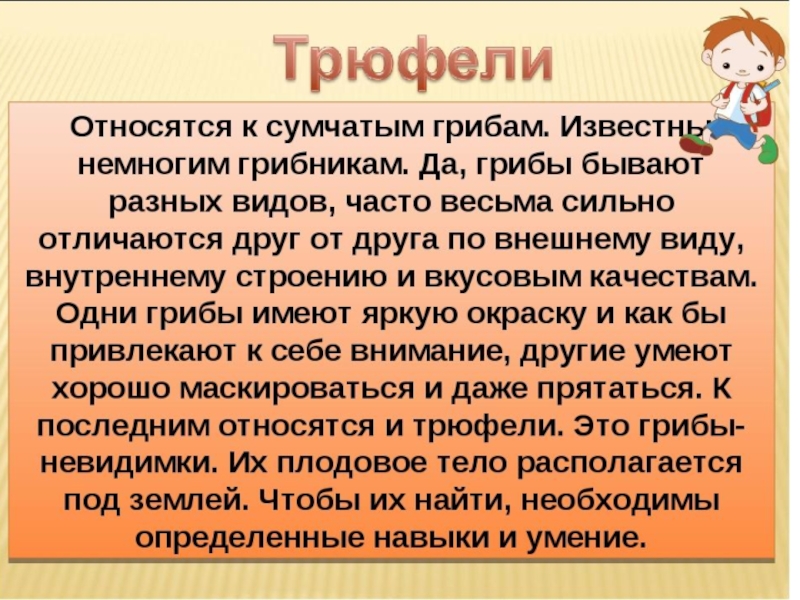 Трюфели

Относятся к сумчатым грибам. Известны немногим грибникам. Да, грибы бывают разных видов, часто весьма сильно отличаются друг от друга по внешнему виду, внутреннему строению и вкусовым качествам. Одни грибы имеют яркую окраску и как бы привлекают к себе внимание, другие умеют хорошо маскироваться и даже прятаться. К последним относятся и трюфели. Это грибы-невидимки. Их плодовое тело располагается под землей. Чтобы их найти, необходимы определенные навыки и умение.